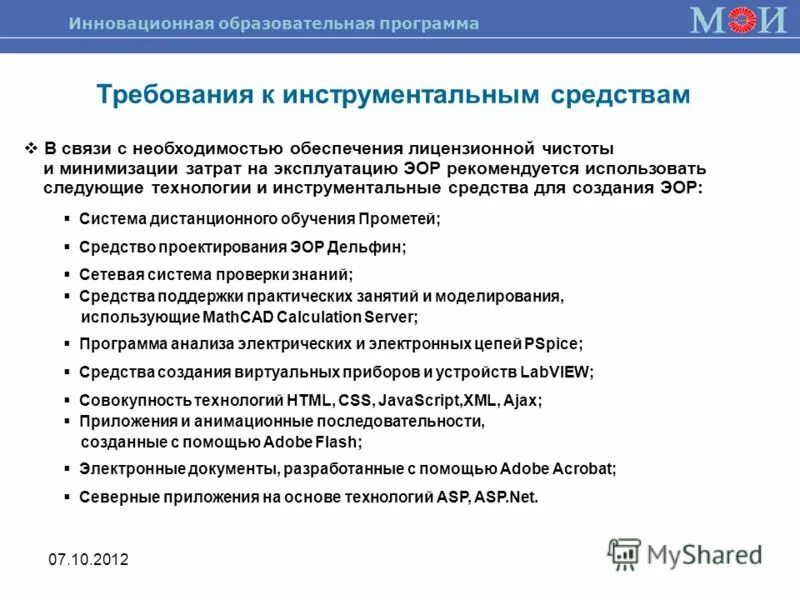 Инновационная образовательная программа

МЭИ

Требования к инструментальным средствам

❖ В связи с необходимостью обеспечения лицензионной чистоты и минимизации затрат на эксплуатацию ЭОР рекомендуется использовать следующие технологии и инструментальные средства для создания ЭОР:

▪ Система дистанционного обучения Прометей;

▪ Средство проектирования ЭОР Дельфин;

▪ Сетевая система проверки знаний;

▪ Средства поддержки практических занятий и моделирования, использующие MathCAD Calculation Server;

▪ Программа анализа электрических и электронных цепей PSpice;

▪ Средства создания виртуальных приборов и устройств LabVIEW;

▪ Совокупность технологий HTML, CSS, JavaScript,XML, Ajax;

▪ Приложения и анимационные последовательности, созданные с помощью Adobe Flash;

▪ Электронные документы, разработанные с помощью Adobe Acrobat;

▪ Северные приложения на основе технологий ASP, ASP.Net.

07.10.2012

MyShared